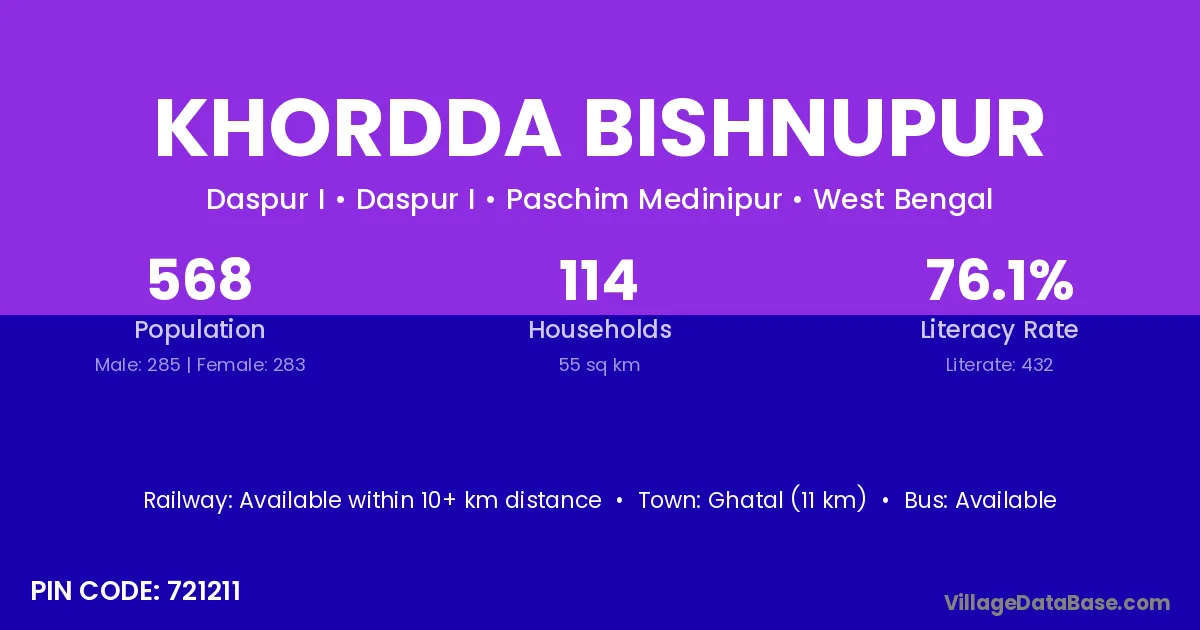 KHORDDA BISHNUPUR

Daspur I • Daspur I • Paschim Medinipur • West Bengal

568
Population
Male: 285 | Female: 283

114
Households
55 sq km

76.1%
Literacy Rate
Literate: 432

Railway: Available within 10+ km distance • Town: Ghatal (11 km) • Bus: Available

PIN CODE: 721211

VillageDataBase.com